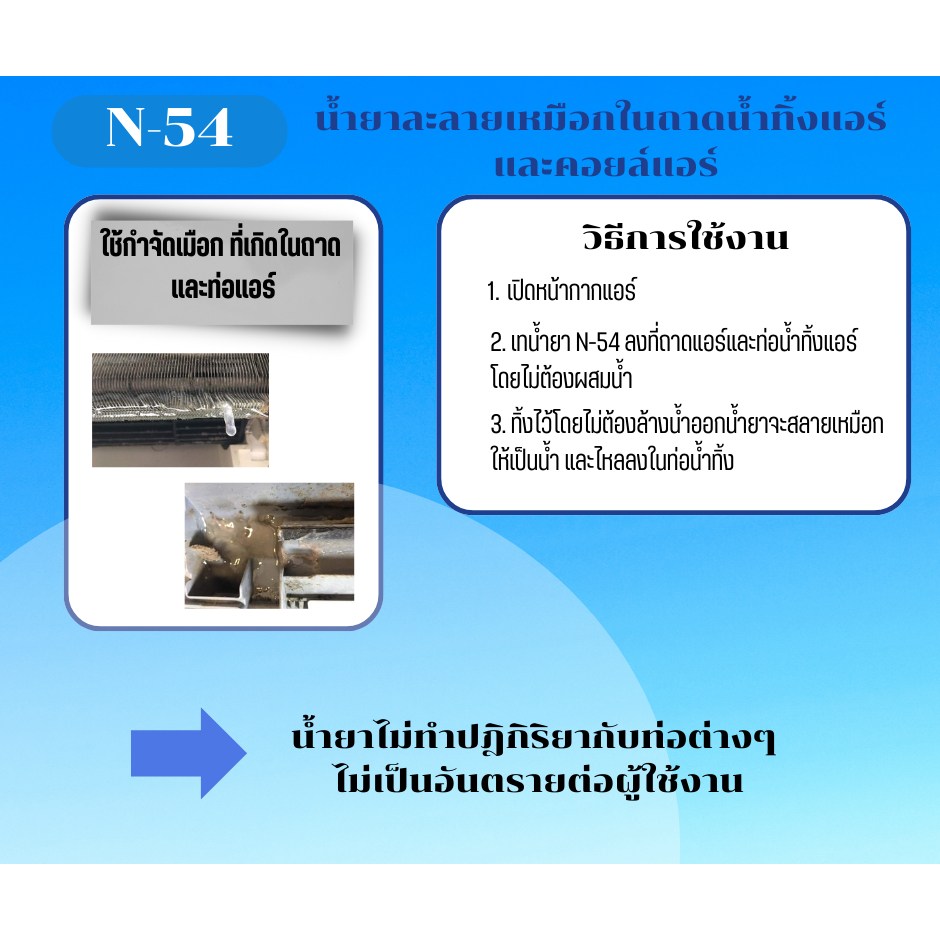 N-54

น้ำยาละลายเหมือกในถาดน้ำทิ้งแอร์ และคอยล์แอร์

ใช้กำจัดเมือก ที่เกิดในถาด และท่อแอร์

วิธีการใช้งาน

1. เปิดหน้ากากแอร์

2. เทน้ำยา N-54 ลงที่ถาดแอร์และท่อน้ำทิ้งแอร์ โดยไม่ต้องผสมน้ำ

3. ทิ้งไว้โดยไม่ต้องล้างน้ำออกน้ำยาจะสลายเหมือก ให้เป็นน้ำ และไหลลงในท่อน้ำทิ้ง

น้ำยาไม่ทำปฏิกิริยากับท่อต่างๆ ไม่เป็นอันตรายต่อผู้ใช้งาน